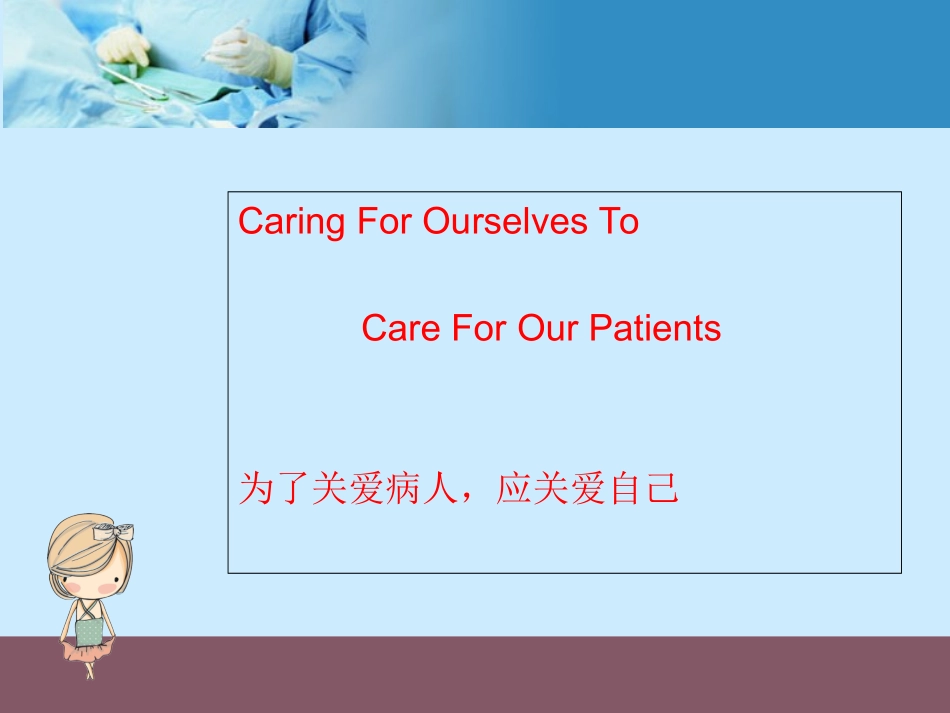 Caring For Ourselves To

Care For Our Patients

为了关爱病人，应关爱自己